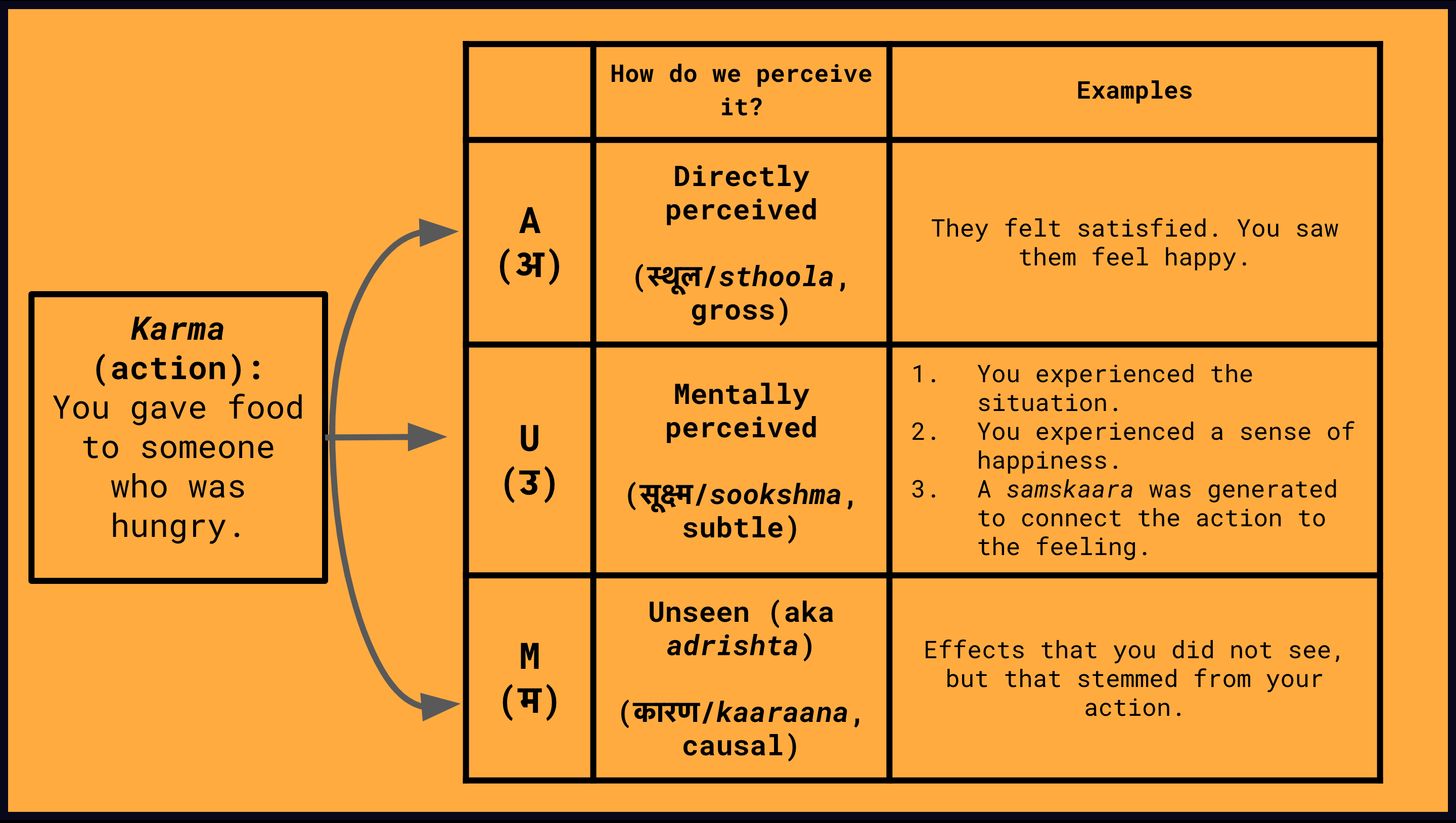 Karma (action): You gave food to someone who was hungry.

| | How do we perceive it? | Examples |
|---|---|---|
| A (अ) | Directly perceived (स्थूल/sthoola, gross) | They felt satisfied. You saw them feel happy. |
| U (उ) | Mentally perceived (सूक्ष्म/sookshma, subtle) | 1. You experienced the situation. 2. You experienced a sense of happiness. 3. A samskaara was generated to connect the action to the feeling. |
| M (म) | Unseen (aka adrishta) (कारण/kaaraana, causal) | Effects that you did not see, but that stemmed from your action. |